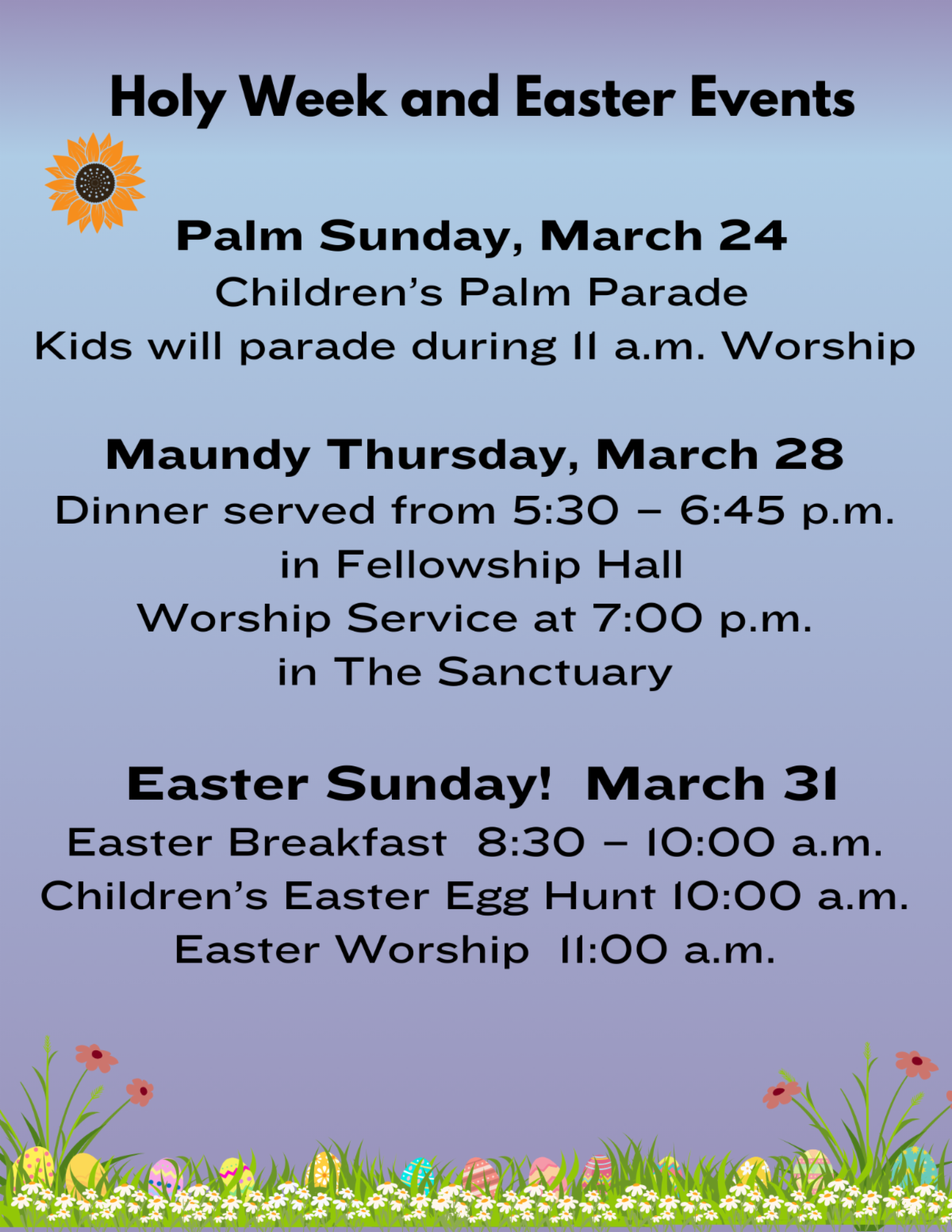 Holy Week and Easter Events

Palm Sunday, March 24
Children's Palm Parade
Kids will parade during 11 a.m. Worship

Maundy Thursday, March 28
Dinner served from 5:30 – 6:45 p.m.
in Fellowship Hall
Worship Service at 7:00 p.m.
in The Sanctuary

Easter Sunday! March 31
Easter Breakfast 8:30 – 10:00 a.m.
Children's Easter Egg Hunt 10:00 a.m.
Easter Worship 11:00 a.m.